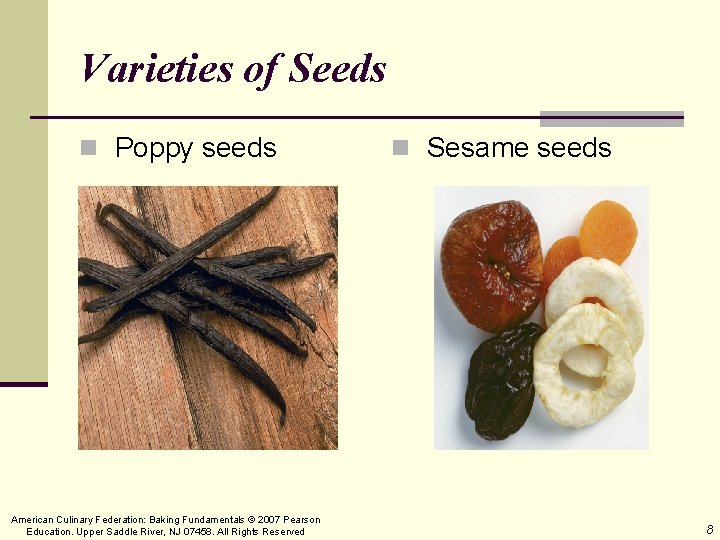 Varieties of Seeds

Poppy seeds

Sesame seeds

American Culinary Federation: Baking Fundamentals © 2007 Pearson Education. Upper Saddle River, NJ 07458. All Rights Reserved

8